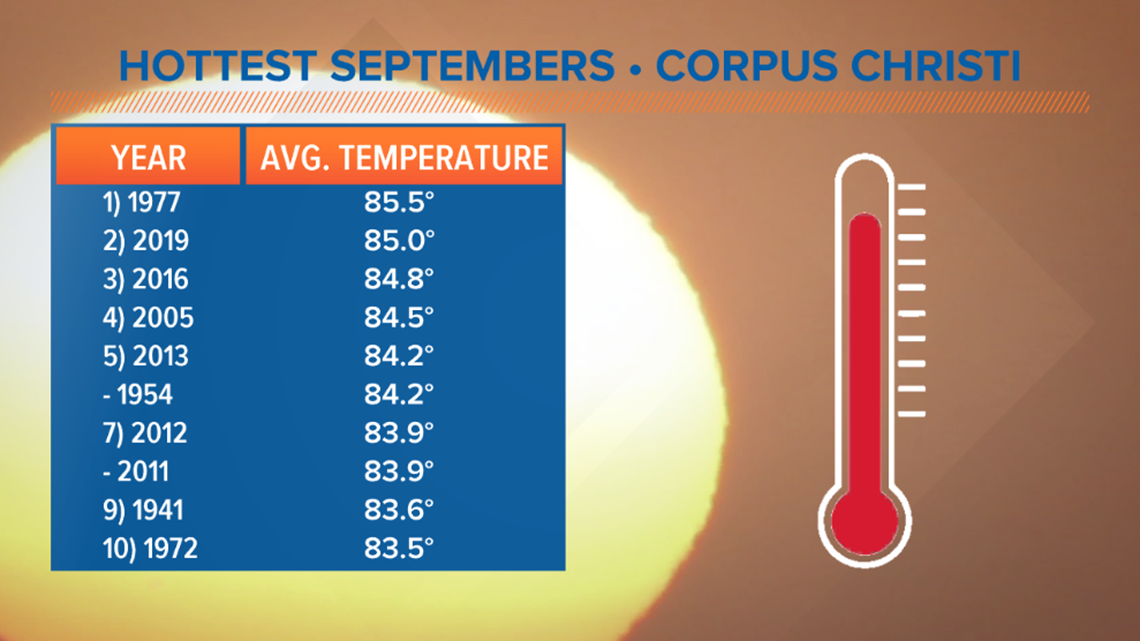 HOTTEST SEPTEMBERS • CORPUS CHRISTI

| YEAR | AVG. TEMPERATURE |
|---|---|
| 1) 1977 | 85.5° |
| 2) 2019 | 85.0° |
| 3) 2016 | 84.8° |
| 4) 2005 | 84.5° |
| 5) 2013 | 84.2° |
| - 1954 | 84.2° |
| 7) 2012 | 83.9° |
| - 2011 | 83.9° |
| 9) 1941 | 83.6° |
| 10) 1972 | 83.5° |